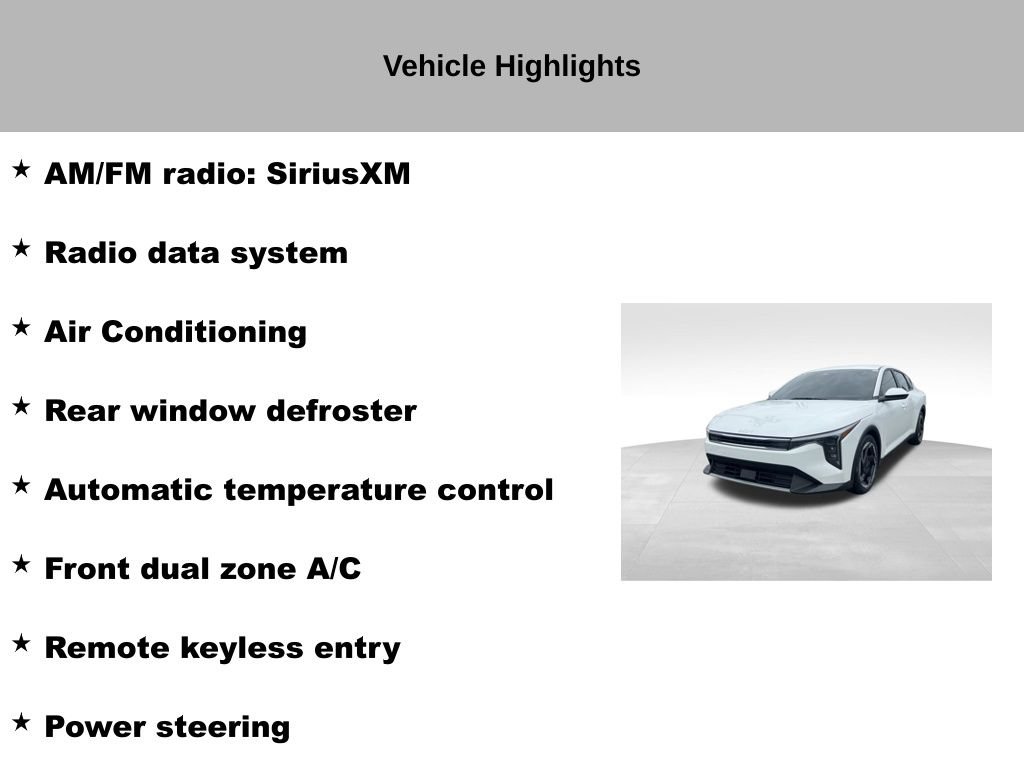 Vehicle Highlights

★ AM/FM radio: SiriusXM

★ Radio data system

★ Air Conditioning

★ Rear window defroster

★ Automatic temperature control

★ Front dual zone A/C

★ Remote keyless entry

★ Power steering